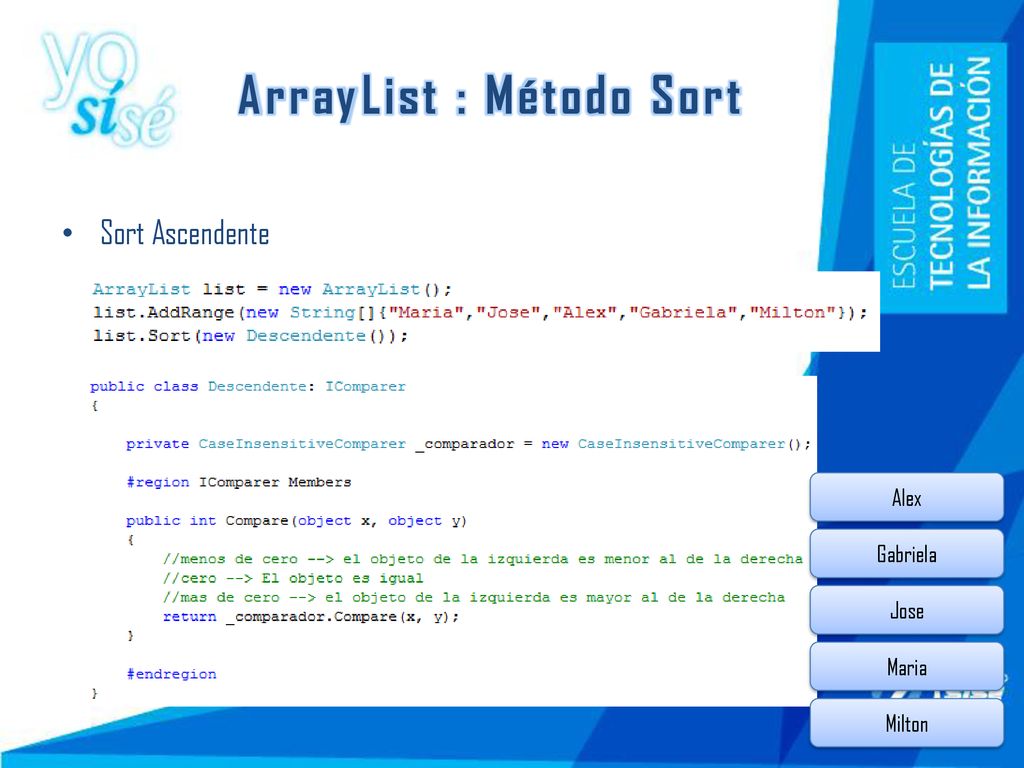 yo sí sé

ArrayList : Método Sort

ESCUELA DE TECNOLOGÍAS DE LA INFORMACIÓN

• Sort Ascendente

ArrayList list = new ArrayList();
list.AddRange(new String[]{"Maria","Jose","Alex","Gabriela","Milton"});
list.Sort(new Descendente());

public class Descendente: IComparer
{
    private CaseInsensitiveComparer _comparador = new CaseInsensitiveComparer();

    #region IComparer Members

    public int Compare(object x, object y)
    {
        //menos de cero --> el objeto de la izquierda es menor al de la derecha
        //cero --> El objeto es igual
        //mas de cero --> el objeto de la izquierda es mayor al de la derecha
        return _comparador.Compare(x, y);
    }

    #endregion
}

Alex

Gabriela

Jose

Maria

Milton